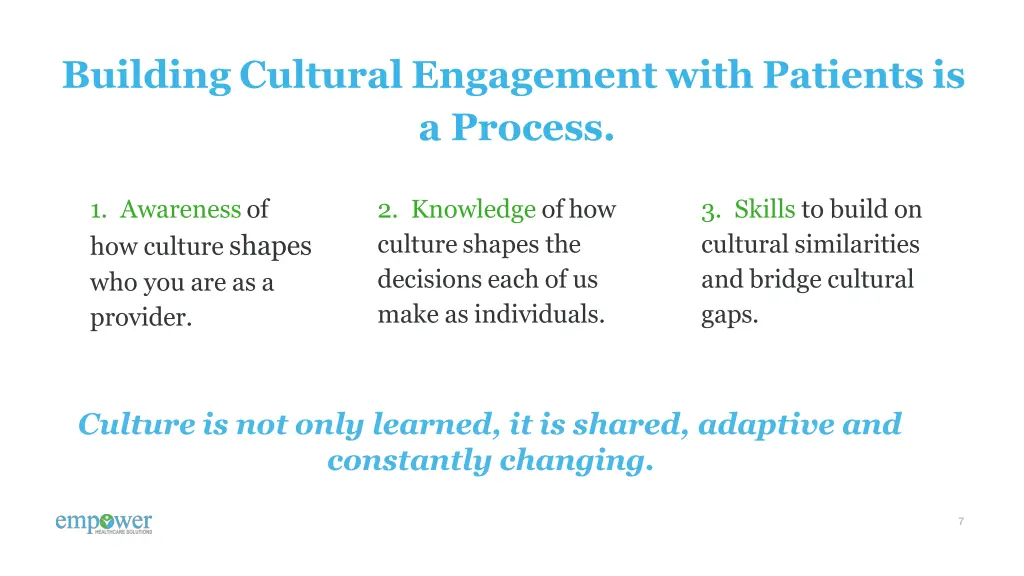 Building Cultural Engagement with Patients is a Process.

1. Awareness of how culture shapes who you are as a provider.

2. Knowledge of how culture shapes the decisions each of us make as individuals.

3. Skills to build on cultural similarities and bridge cultural gaps.

Culture is not only learned, it is shared, adaptive and constantly changing.

empower
HEALTHCARE SOLUTIONS

7